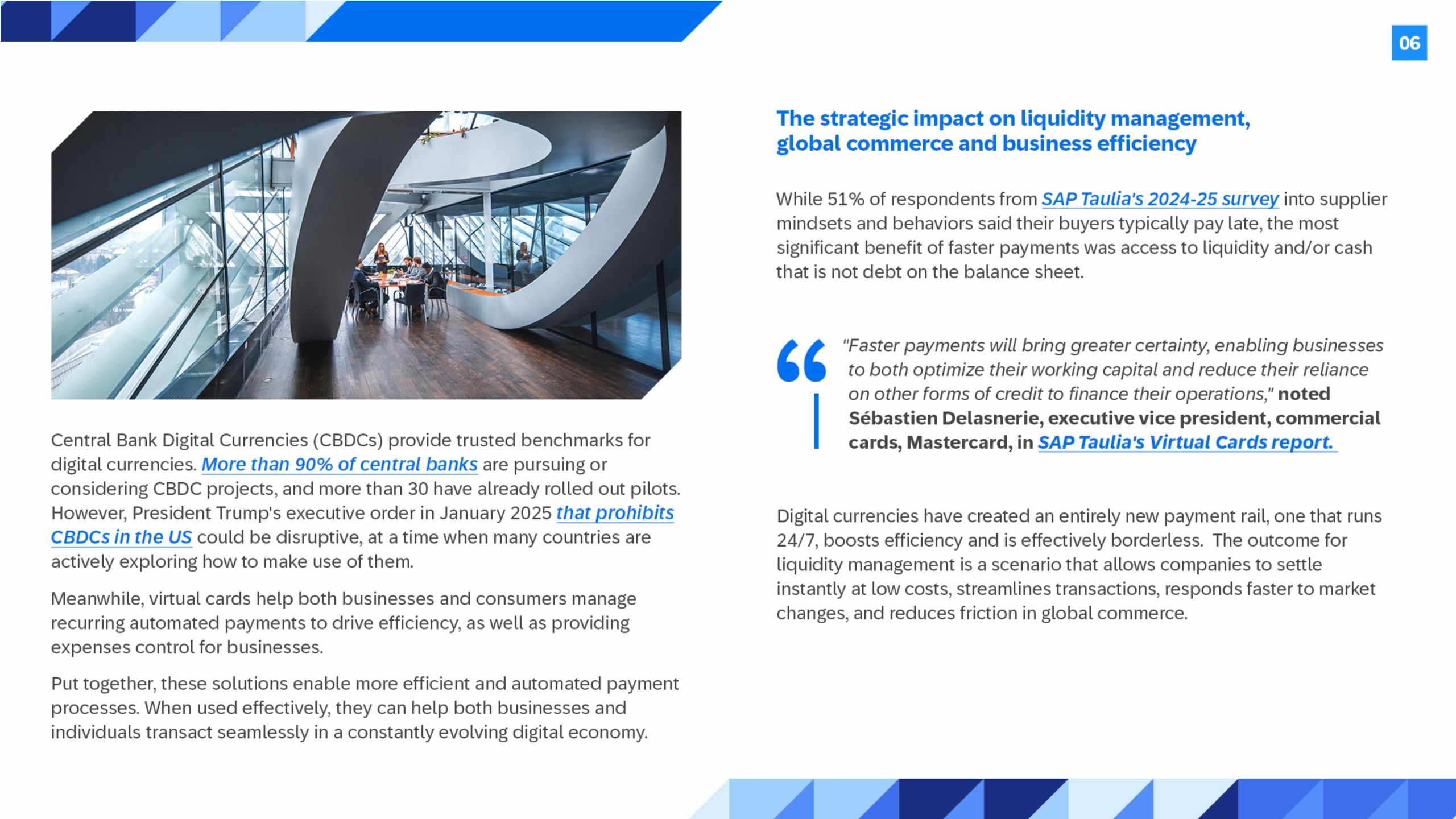 06

Central Bank Digital Currencies (CBDCs) provide trusted benchmarks for digital currencies. More than 90% of central banks are pursuing or considering CBDC projects, and more than 30 have already rolled out pilots. However, President Trump's executive order in January 2025 that prohibits CBDCs in the US could be disruptive, at a time when many countries are actively exploring how to make use of them.

Meanwhile, virtual cards help both businesses and consumers manage recurring automated payments to drive efficiency, as well as providing expenses control for businesses.

Put together, these solutions enable more efficient and automated payment processes. When used effectively, they can help both businesses and individuals transact seamlessly in a constantly evolving digital economy.

The strategic impact on liquidity management, global commerce and business efficiency

While 51% of respondents from SAP Taulia's 2024-25 survey into supplier mindsets and behaviors said their buyers typically pay late, the most significant benefit of faster payments was access to liquidity and/or cash that is not debt on the balance sheet.

"Faster payments will bring greater certainty, enabling businesses to both optimize their working capital and reduce their reliance on other forms of credit to finance their operations," noted Sébastien Delasnerie, executive vice president, commercial cards, Mastercard, in SAP Taulia's Virtual Cards report.

Digital currencies have created an entirely new payment rail, one that runs 24/7, boosts efficiency and is effectively borderless. The outcome for liquidity management is a scenario that allows companies to settle instantly at low costs, streamlines transactions, responds faster to market changes, and reduces friction in global commerce.